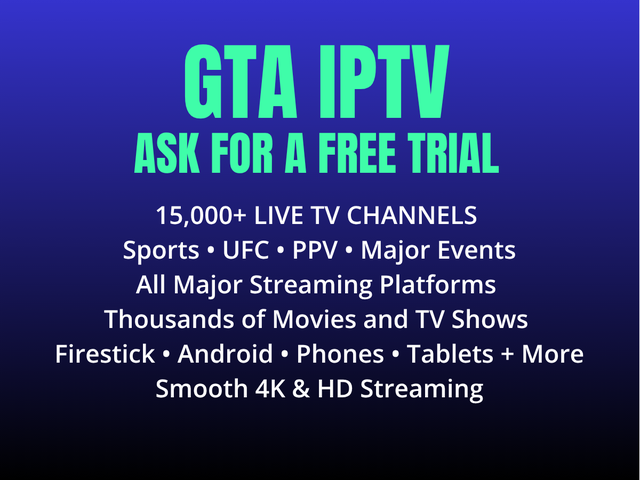 GTA IPTV
ASK FOR A FREE TRIAL

15,000+ LIVE TV CHANNELS
Sports • UFC • PPV • Major Events
All Major Streaming Platforms
Thousands of Movies and TV Shows
Firestick • Android • Phones • Tablets + More
Smooth 4K & HD Streaming